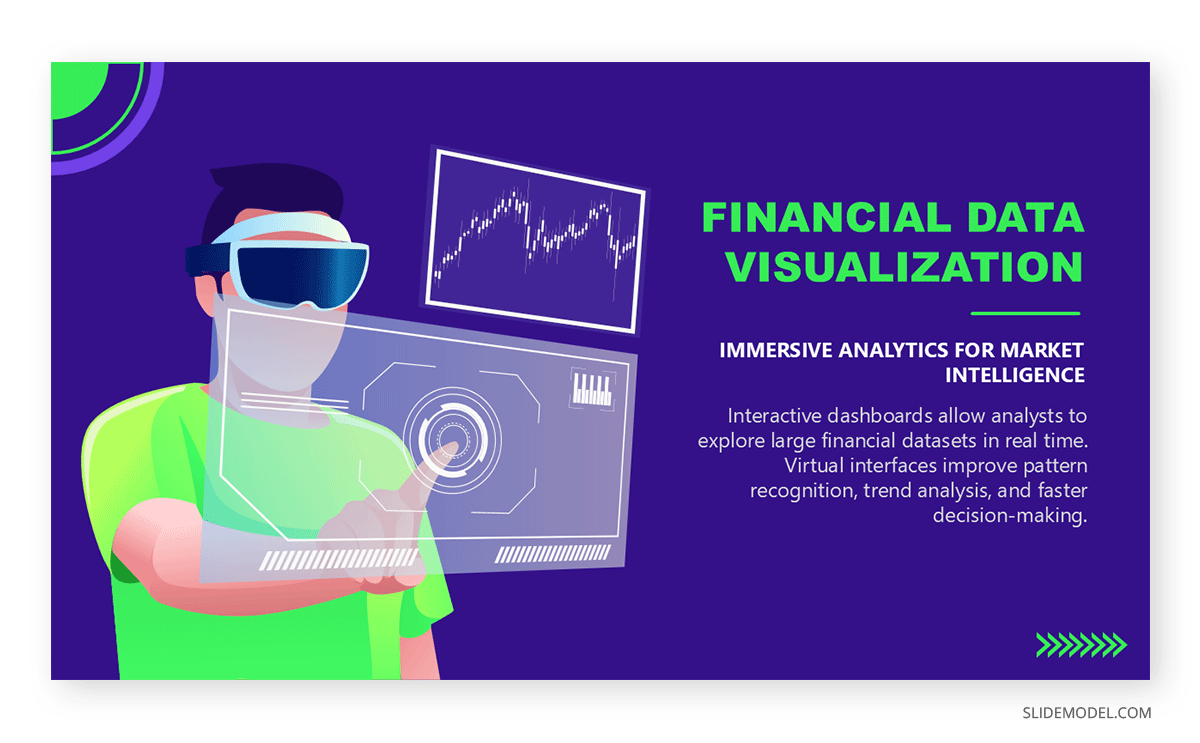 FINANCIAL DATA VISUALIZATION

IMMERSIVE ANALYTICS FOR MARKET INTELLIGENCE

Interactive dashboards allow analysts to explore large financial datasets in real time. Virtual interfaces improve pattern recognition, trend analysis, and faster decision-making.

SLIDEMODEL.COM